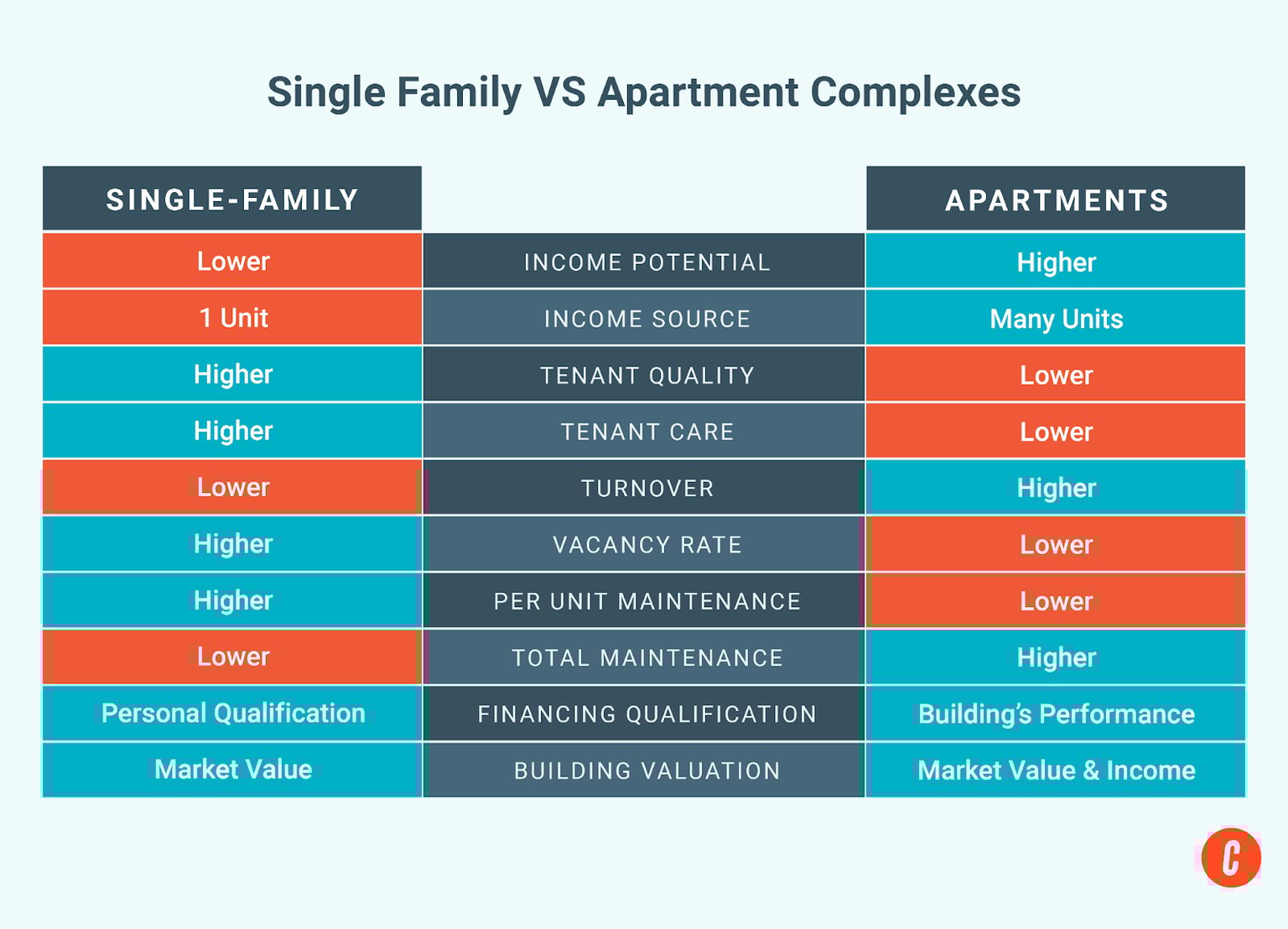 Single Family VS Apartment Complexes

| SINGLE-FAMILY | | APARTMENTS |
|---|---|---|
| Lower | INCOME POTENTIAL | Higher |
| 1 Unit | INCOME SOURCE | Many Units |
| Higher | TENANT QUALITY | Lower |
| Higher | TENANT CARE | Lower |
| Lower | TURNOVER | Higher |
| Higher | VACANCY RATE | Lower |
| Higher | PER UNIT MAINTENANCE | Lower |
| Lower | TOTAL MAINTENANCE | Higher |
| Personal Qualification | FINANCING QUALIFICATION | Building's Performance |
| Market Value | BUILDING VALUATION | Market Value & Income |

C